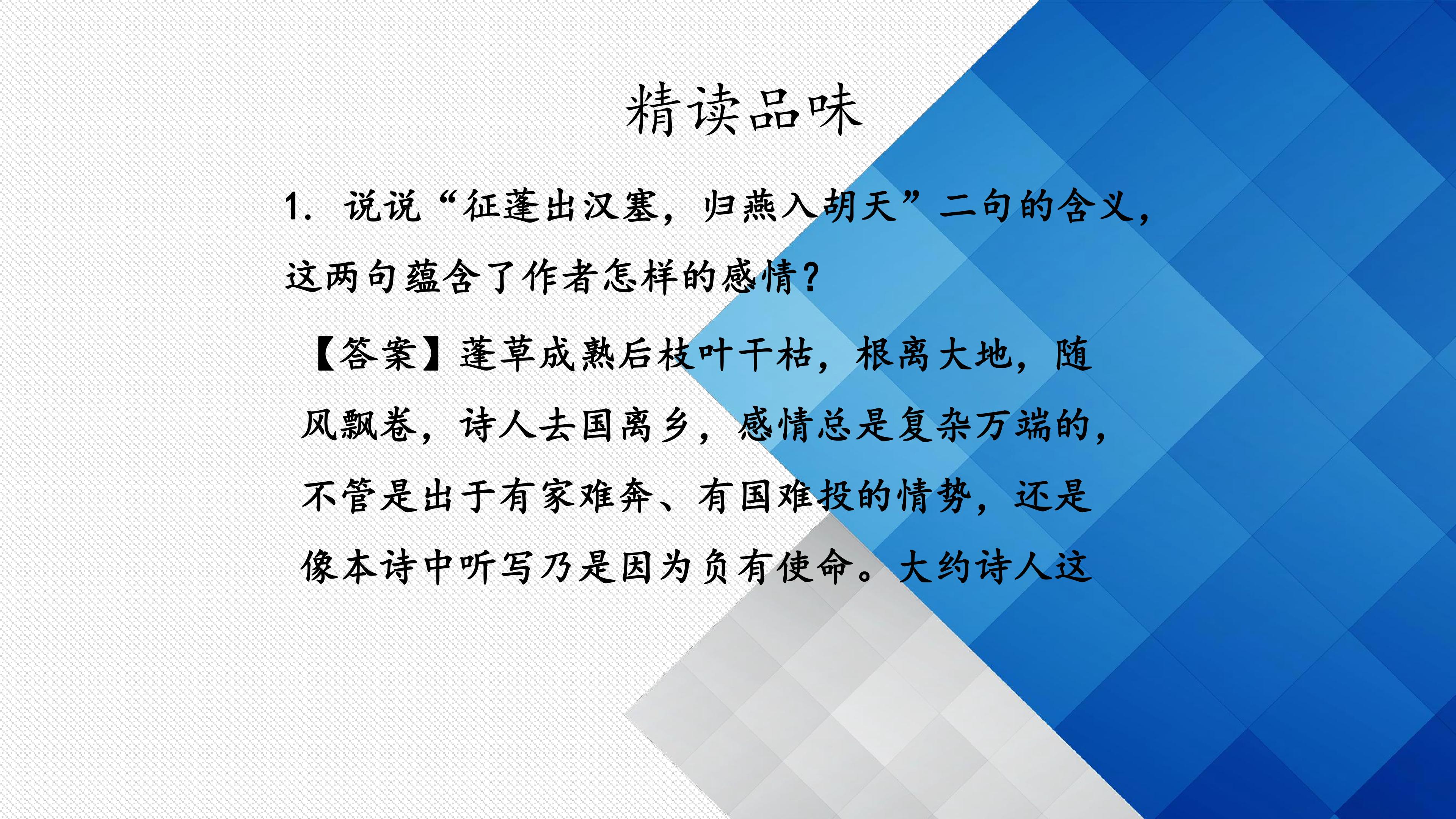 精读品味

1.说说“征蓬出汉塞，归燕入胡天”二句的含义，这两句蕴含了作者怎样的感情？

【答案】蓬草成熟后枝叶干枯，根离大地，随风飘卷，诗人去国离乡，感情总是复杂万端的，不管是出于有家难奔、有国难投的情势，还是像本诗中听写乃是因为负有使命。大约诗人这